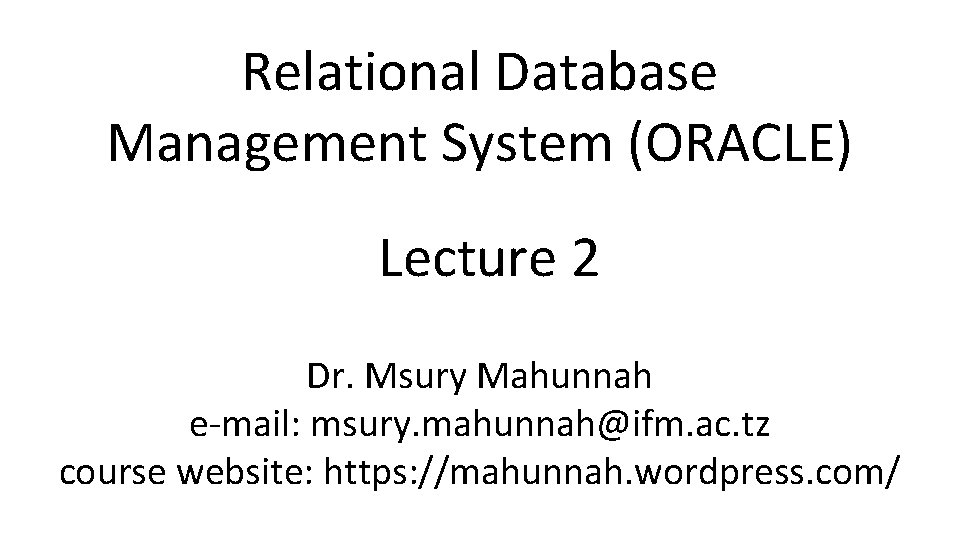 Relational Database Management System (ORACLE)

Lecture 2

Dr. Msury Mahunnah
e-mail: msury.mahunnah@ifm.ac.tz
course website: https://mahunnah.wordpress.com/